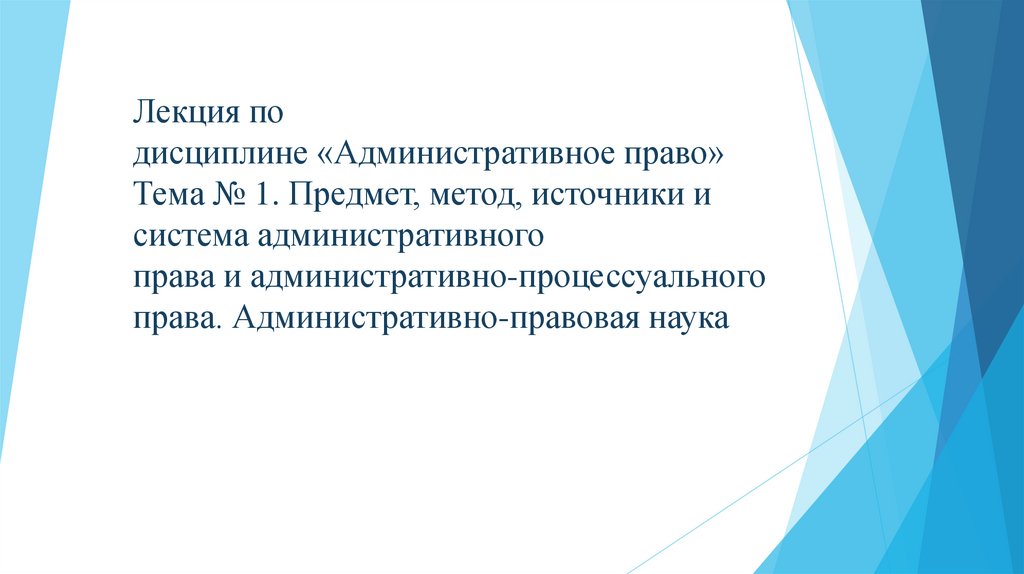 Лекция по
дисциплине «Административное право»
Тема № 1. Предмет, метод, источники и система административного
права и административно-процессуального права. Административно-правовая наука